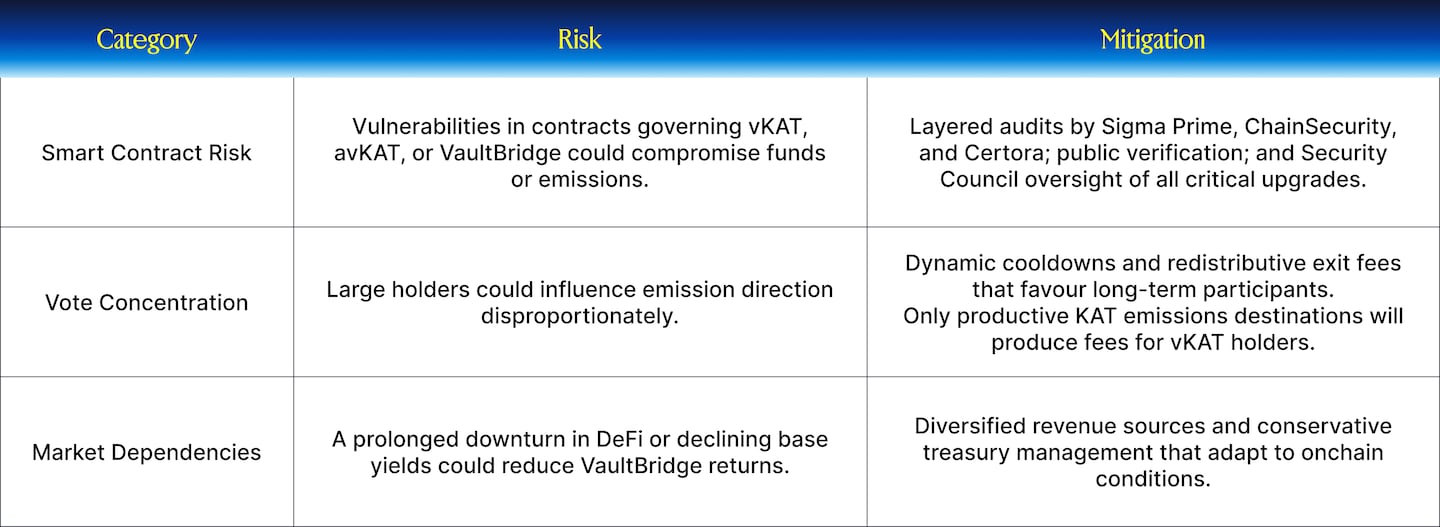 | Category | Risk | Mitigation |
|---|---|---|
| Smart Contract Risk | Vulnerabilities in contracts governing vKAT, avKAT, or VaultBridge could compromise funds or emissions. | Layered audits by Sigma Prime, ChainSecurity, and Certora; public verification; and Security Council oversight of all critical upgrades. |
| Vote Concentration | Large holders could influence emission direction disproportionately. | Dynamic cooldowns and redistributive exit fees that favour long-term participants. Only productive KAT emissions destinations will produce fees for vKAT holders. |
| Market Dependencies | A prolonged downturn in DeFi or declining base yields could reduce VaultBridge returns. | Diversified revenue sources and conservative treasury management that adapt to onchain conditions. |